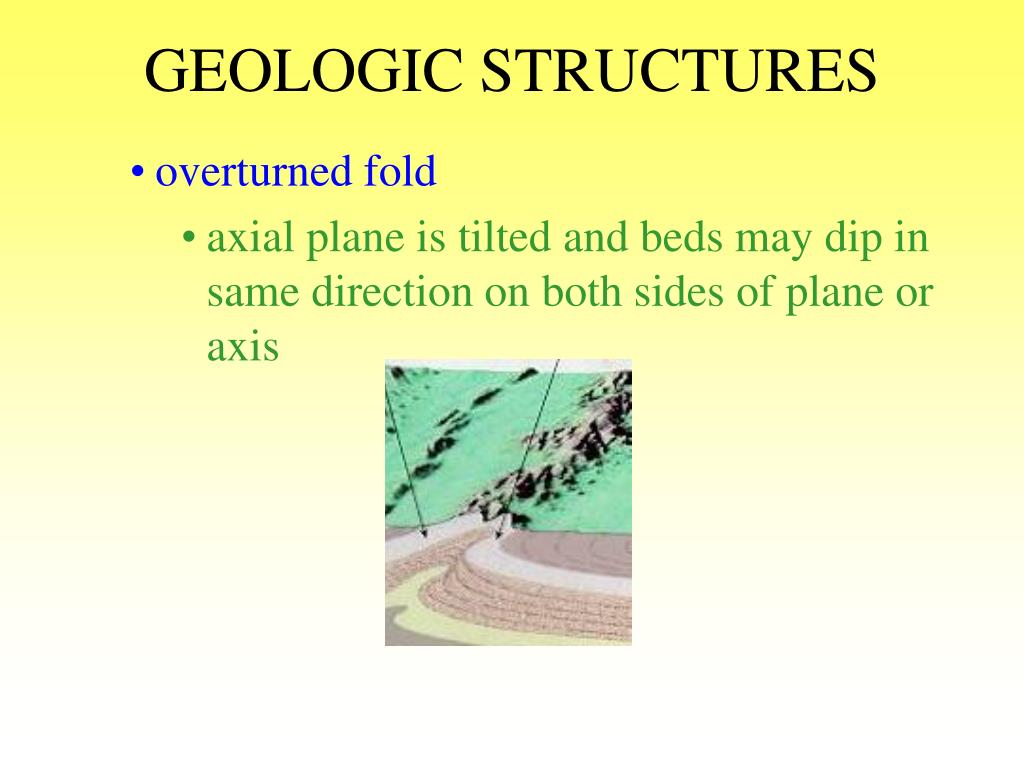 GEOLOGIC STRUCTURES

• overturned fold

• axial plane is tilted and beds may dip in same direction on both sides of plane or axis